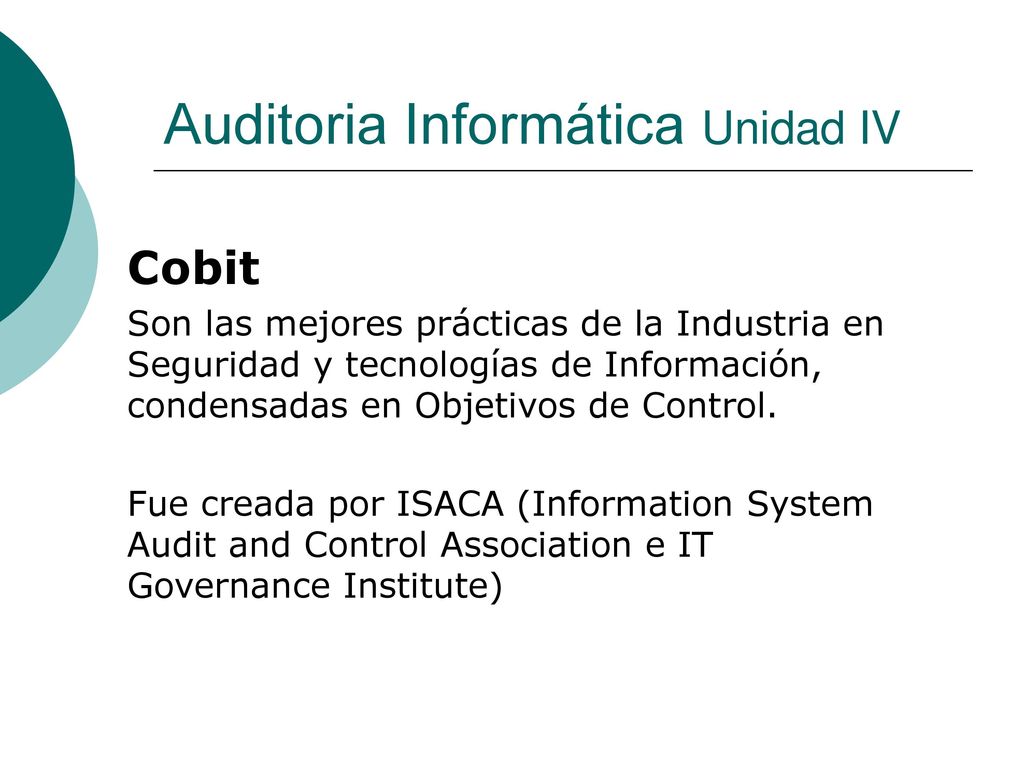 Auditoria Informática Unidad IV

Cobit

Son las mejores prácticas de la Industria en Seguridad y tecnologías de Información, condensadas en Objetivos de Control.

Fue creada por ISACA (Information System Audit and Control Association e IT Governance Institute)